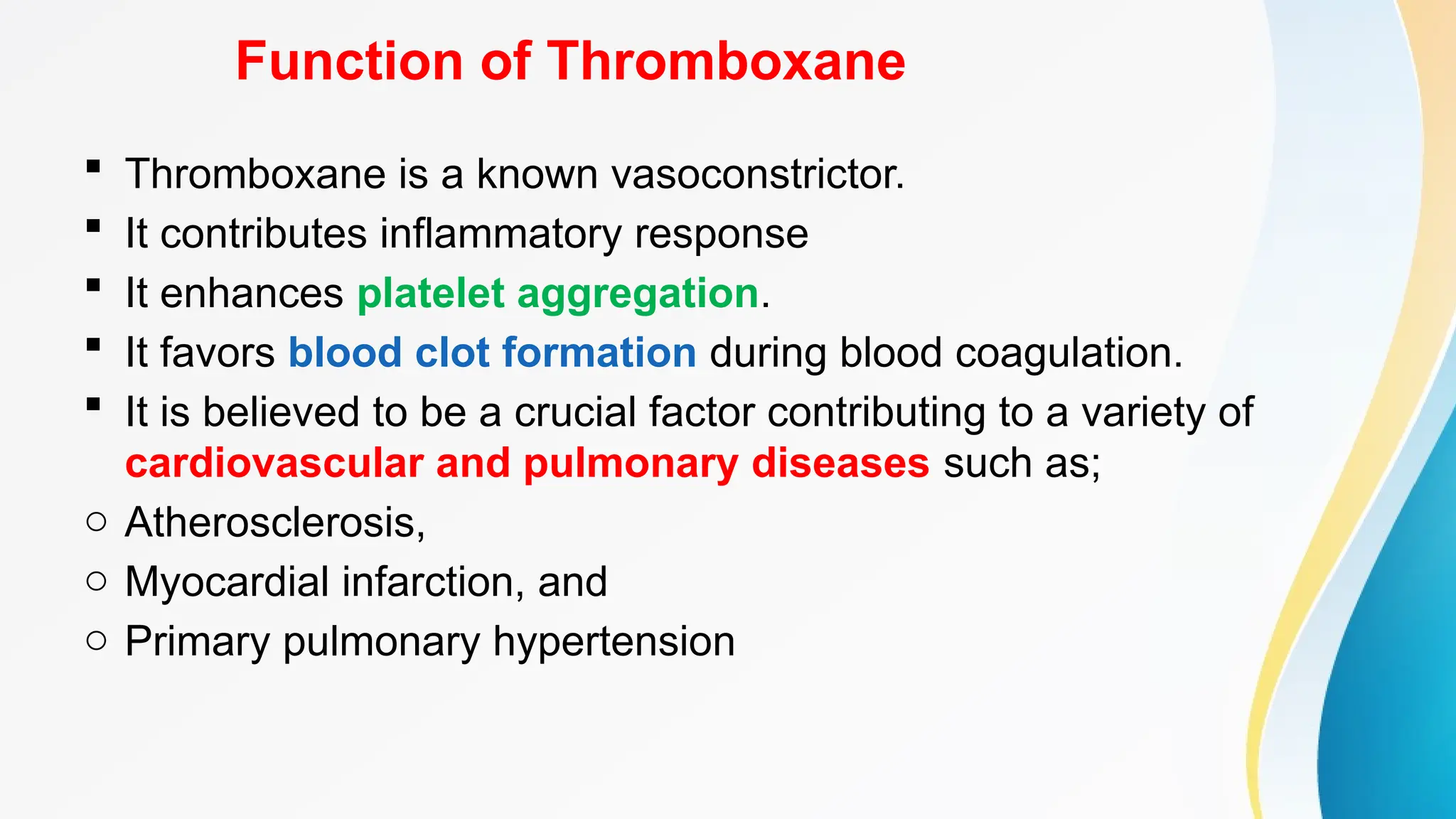 Function of Thromboxane

▪ Thromboxane is a known vasoconstrictor.
▪ It contributes inflammatory response
▪ It enhances platelet aggregation.
▪ It favors blood clot formation during blood coagulation.
▪ It is believed to be a crucial factor contributing to a variety of cardiovascular and pulmonary diseases such as;
○ Atherosclerosis,
○ Myocardial infarction, and
○ Primary pulmonary hypertension